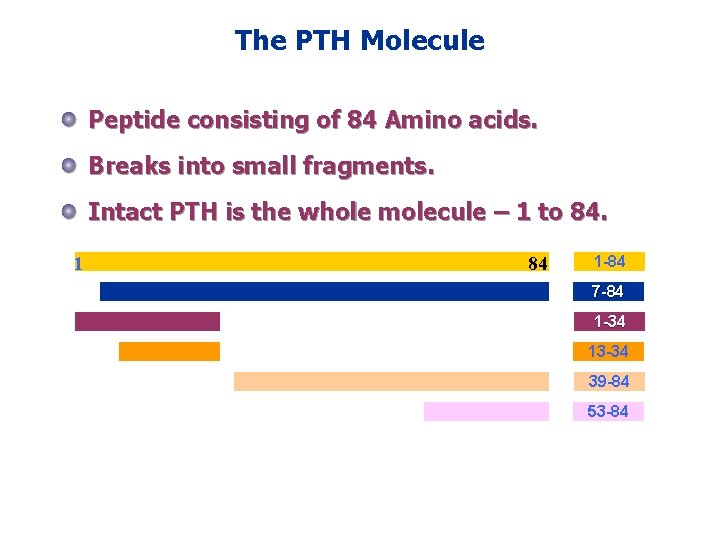 The PTH Molecule

Peptide consisting of 84 Amino acids.

Breaks into small fragments.

Intact PTH is the whole molecule – 1 to 84.

1 84 1-84

7-84

1-34

13-34

39-84

53-84